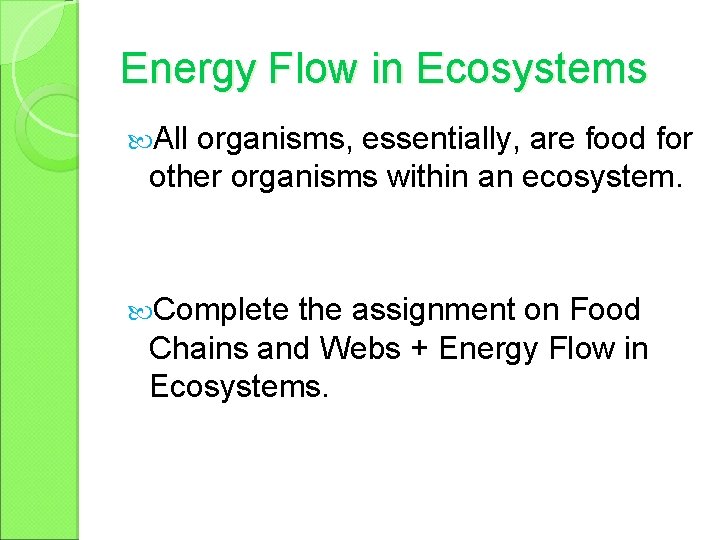 Energy Flow in Ecosystems

All organisms, essentially, are food for other organisms within an ecosystem.

Complete the assignment on Food Chains and Webs + Energy Flow in Ecosystems.